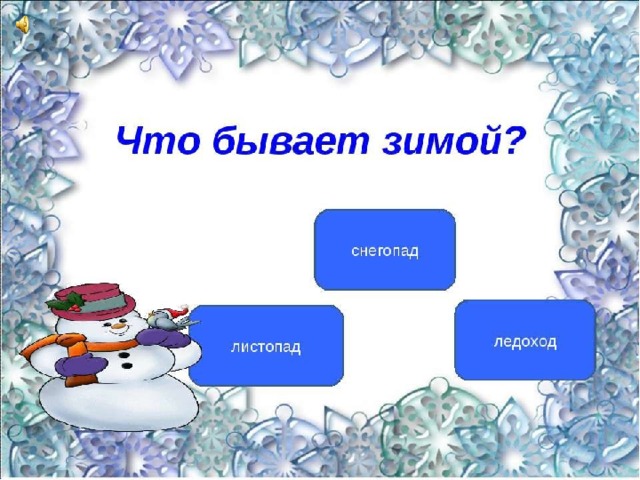 Что бывает зимой?

снегопад

листопад

ледоход